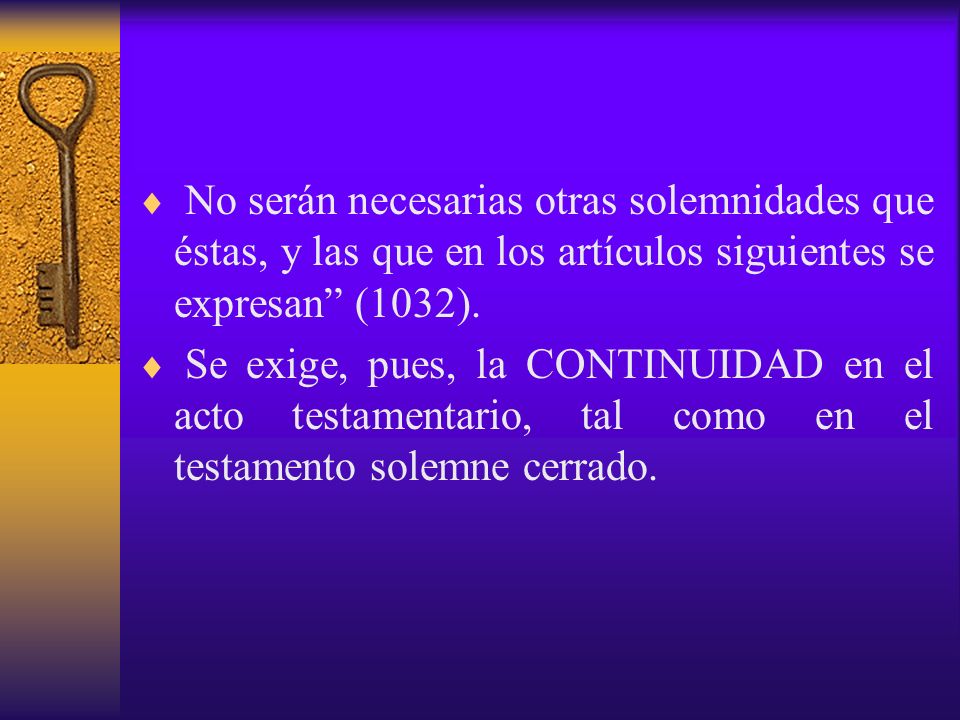 ♦ No serán necesarias otras solemnidades que éstas, y las que en los artículos siguientes se expresan” (1032).

♦ Se exige, pues, la CONTINUIDAD en el acto testamentario, tal como en el testamento solemne cerrado.